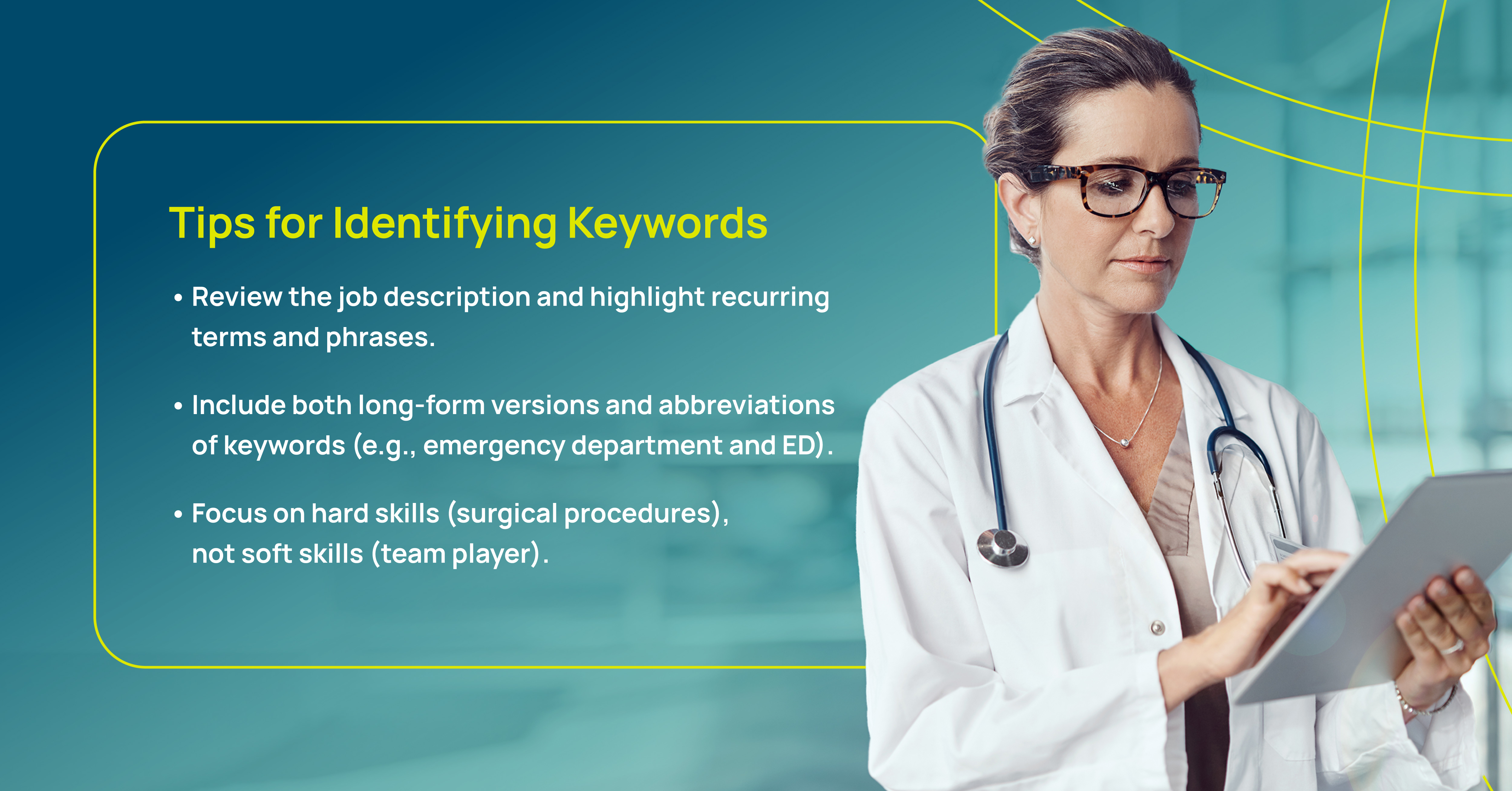 Tips for Identifying Keywords

• Review the job description and highlight recurring terms and phrases.

• Include both long-form versions and abbreviations of keywords (e.g., emergency department and ED).

• Focus on hard skills (surgical procedures), not soft skills (team player).